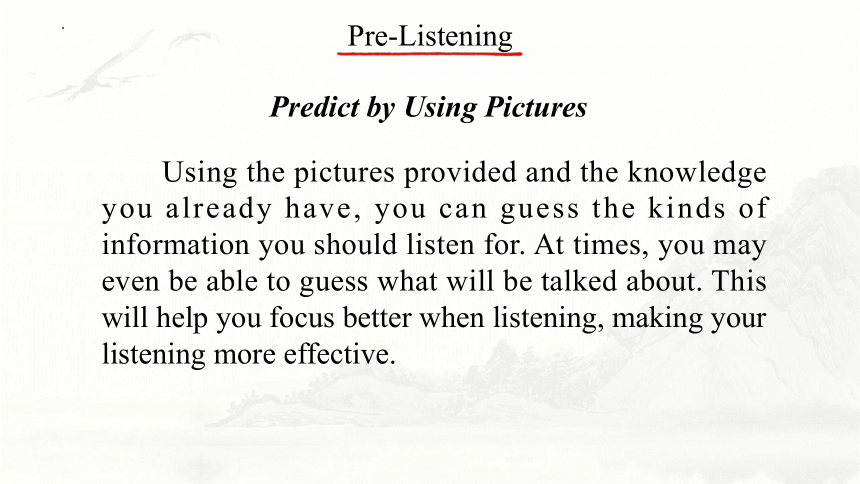 Pre-Listening

Predict by Using Pictures

Using the pictures provided and the knowledge you already have, you can guess the kinds of information you should listen for. At times, you may even be able to guess what will be talked about. This will help you focus better when listening, making your listening more effective.